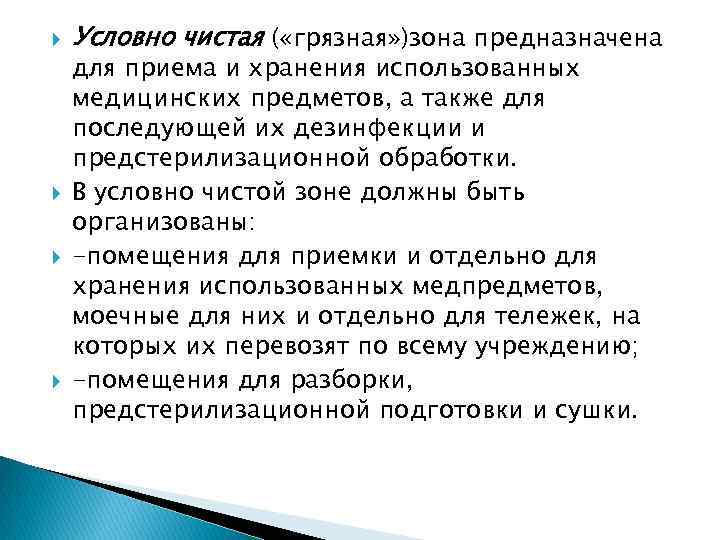 Условно чистая («грязная»)зона предназначена для приема и хранения использованных медицинских предметов, а также для последующей их дезинфекции и предстерилизационной обработки.

В условно чистой зоне должны быть организованы:

-помещения для приемки и отдельно для хранения использованных медпредметов, моечные для них и отдельно для тележек, на которых их перевозят по всему учреждению;

-помещения для разборки, предстерилизационной подготовки и сушки.